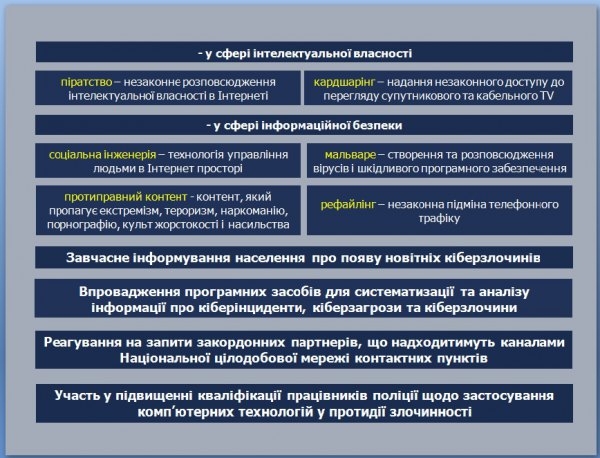 - у сфері інтелектуальної власності

піратство – незаконне розповсюдження інтелектуальної власності в Інтернеті

кардшарінг – надання незаконного доступу до перегляду супутникового та кабельного TV

- у сфері інформаційної безпеки

соціальна інженерія – технологія управління людьми в Інтернет просторі

мальваре – створення та розповсюдження вірусів і шкідливого програмного забезпечення

протиправний контент - контент, який пропагує екстремізм, тероризм, наркоманію, порнографію, культ жорстокості і насильства

рефайлінг – незаконна підміна телефонного трафіку

Завчасне інформування населення про появу новітніх кіберзлочинів

Впровадження програмних засобів для систематизації та аналізу інформації про кіберінциденти, кіберзагрози та кіберзлочини

Реагування на запити закордонних партнерів, що надходитимуть каналами Національної цілодобової мережі контактних пунктів

Участь у підвищенні кваліфікації працівників поліції щодо застосування комп'ютерних технологій у протидії злочинності